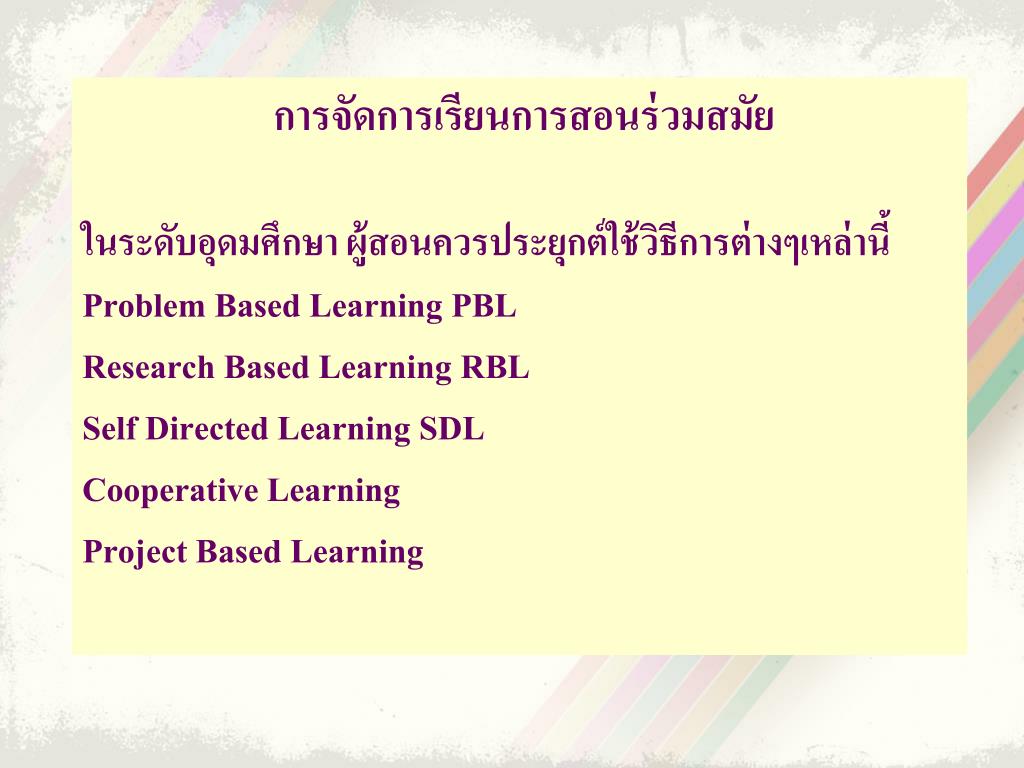 การจัดการเรียนการสอนร่วมสมัย

ในระดับอุดมศึกษา ผู้สอนควรประยุกต์ใช้วิธีการต่างๆเหล่านี้

Problem Based Learning PBL

Research Based Learning RBL

Self Directed Learning SDL

Cooperative Learning

Project Based Learning